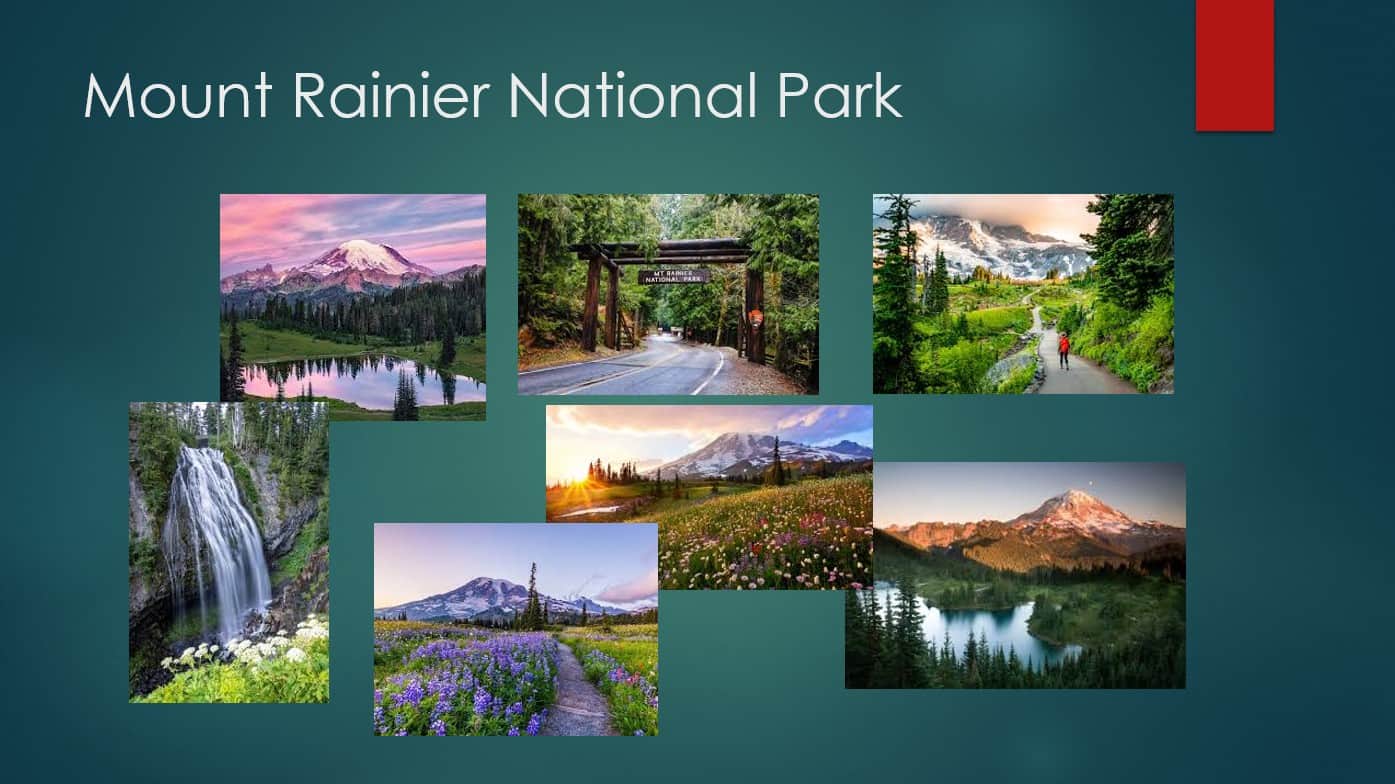 Mount Rainier National Park

MT RAINIER NATIONAL PARK